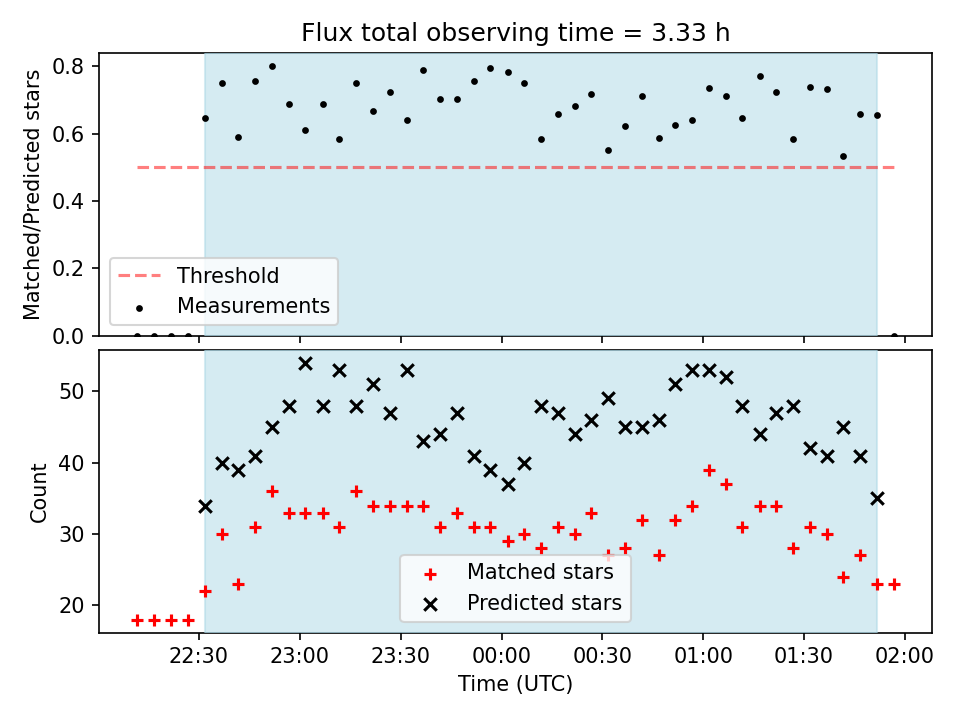 Flux total observing time = 3.33 h

Matched/Predicted stars

0.8
0.6
0.4
0.2
0.0

Threshold
Measurements

Count

50
40
30
20

Matched stars
Predicted stars

22:30 23:00 23:30 00:00 00:30 01:00 01:30 02:00

Time (UTC)